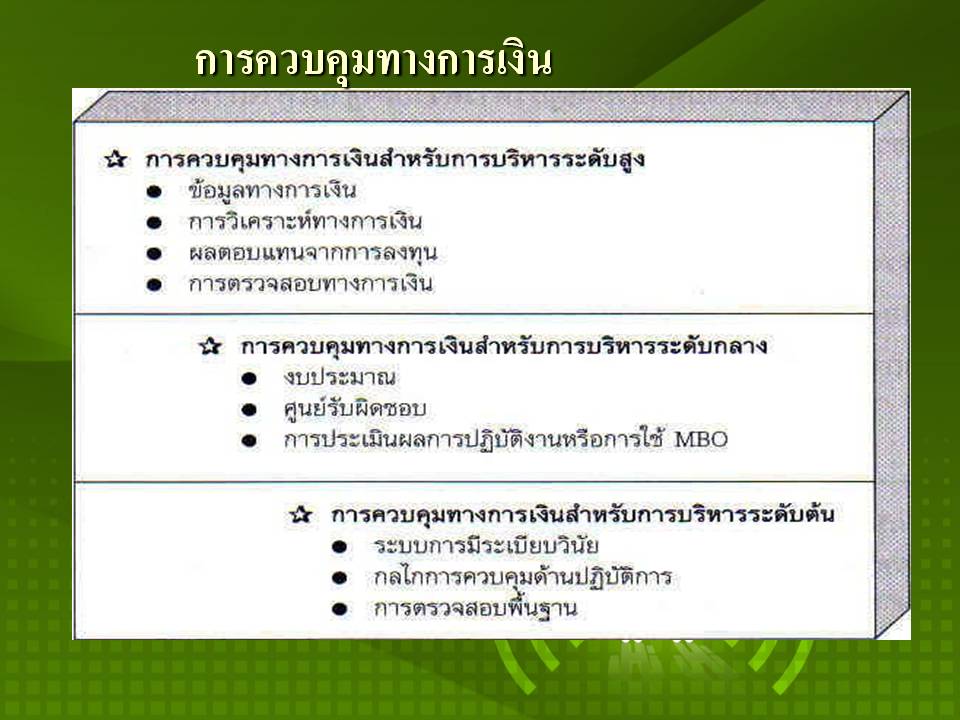 การควบคุมทางการเงิน

☆ การควบคุมทางการเงินสำหรับการบริหารระดับสูง
● ข้อมูลทางการเงิน
● การวิเคราะห์ทางการเงิน
● ผลตอบแทนจากการลงทุน
● การตรวจสอบทางการเงิน

☆ การควบคุมทางการเงินสำหรับการบริหารระดับกลาง
● งบประมาณ
● ศูนย์รับผิดชอบ
● การประเมินผลการปฏิบัติงานหรือการใช้ MBO

☆ การควบคุมทางการเงินสำหรับการบริหารระดับต้น
● ระบบการมีระเบียบวินัย
● กลไกการควบคุมด้านปฏิบัติการ
● การตรวจสอบพื้นฐาน